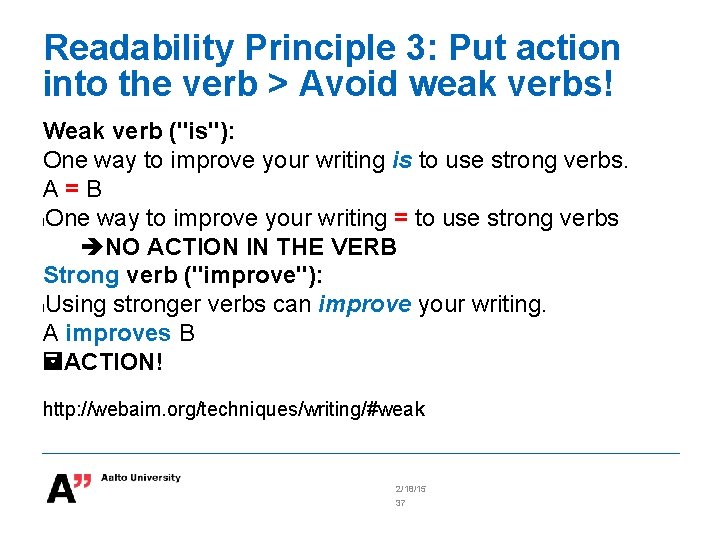 Readability Principle 3: Put action into the verb > Avoid weak verbs!

Weak verb ("is"):
One way to improve your writing is to use strong verbs.
A = B
One way to improve your writing = to use strong verbs
➔NO ACTION IN THE VERB
Strong verb ("improve"):
Using stronger verbs can improve your writing.
A improves B
ACTION!

http://webaim.org/techniques/writing/#weak

A" Aalto University

2/18/15
37